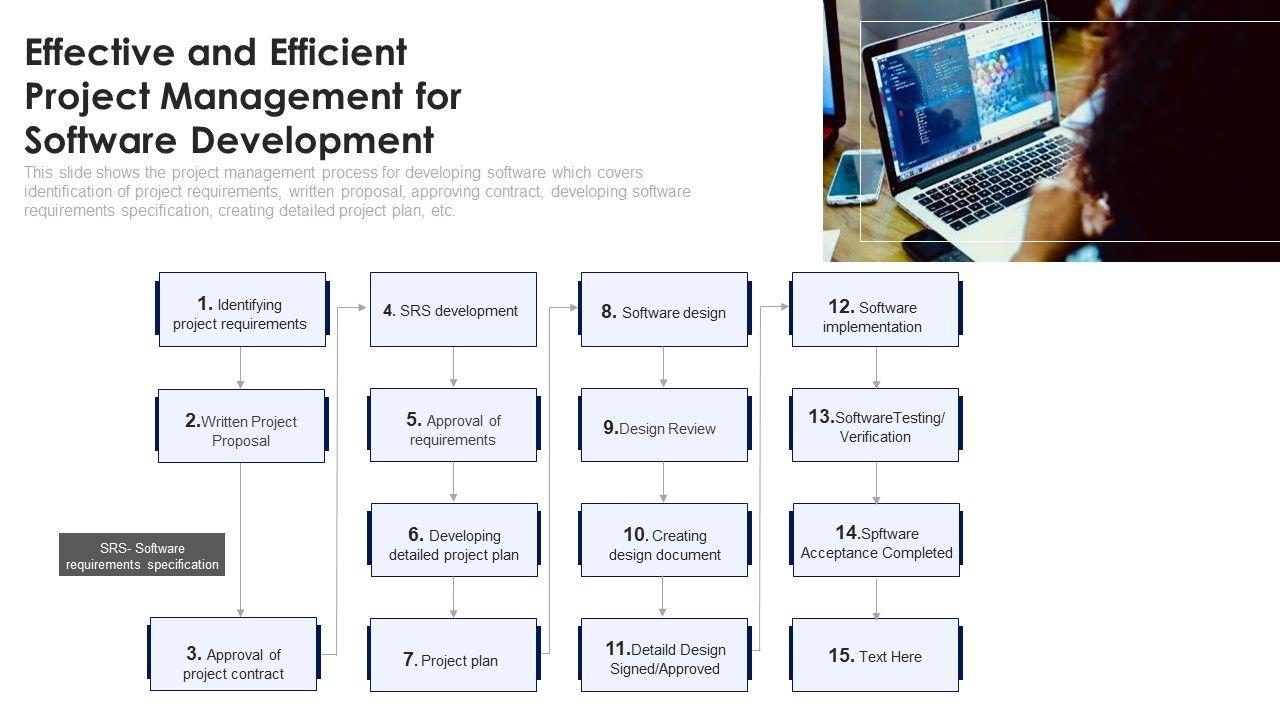 Effective and Efficient Project Management for Software Development

This slide shows the project management process for developing software which covers identification of project requirements, written proposal, approving contract, developing software requirements specification, creating detailed project plan, etc.

1. Identifying project requirements

2.Written Project Proposal

SRS- Software requirements specification

3. Approval of project contract

4. SRS development

5. Approval of requirements

6. Developing detailed project plan

7. Project plan

8. Software design

9.Design Review

10. Creating design document

11.Detaild Design Signed/Approved

12. Software implementation

13.SoftwareTesting/ Verification

14.Spftware Acceptance Completed

15. Text Here